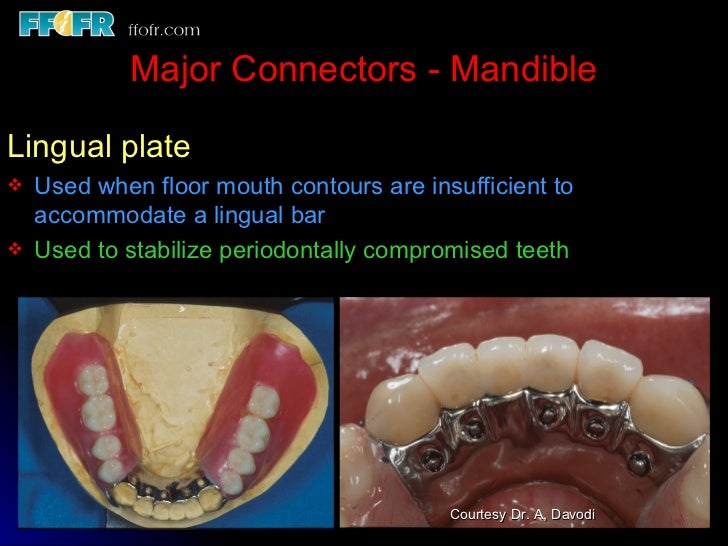 FFOFR ffofr.com

Major Connectors - Mandible

Lingual plate

❖ Used when floor mouth contours are insufficient to accommodate a lingual bar
❖ Used to stabilize periodontally compromised teeth

Courtesy Dr. A. Davodi